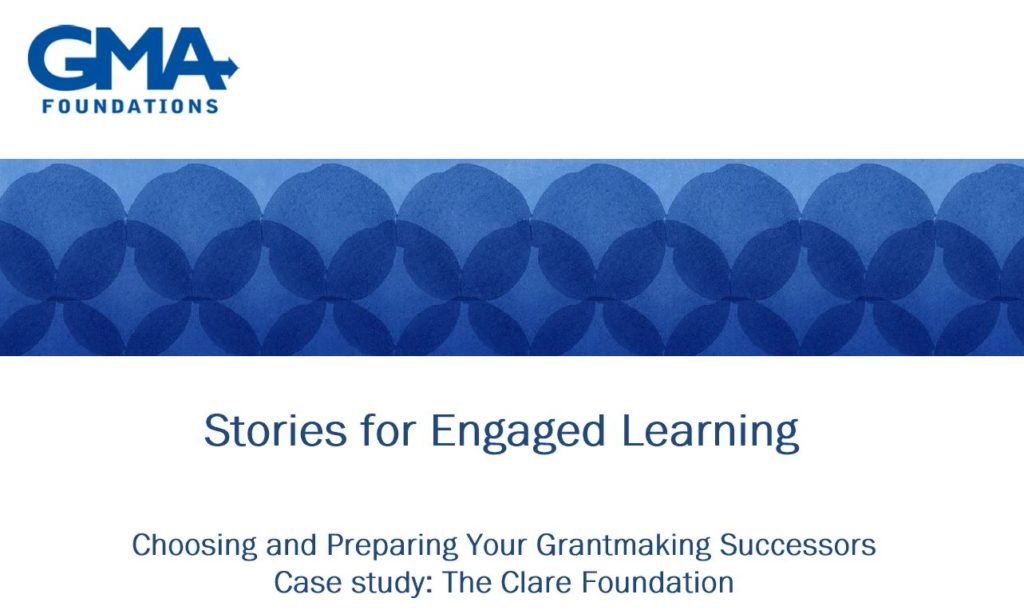 GMA
FOUNDATIONS

Stories for Engaged Learning

Choosing and Preparing Your Grantmaking Successors
Case study: The Clare Foundation